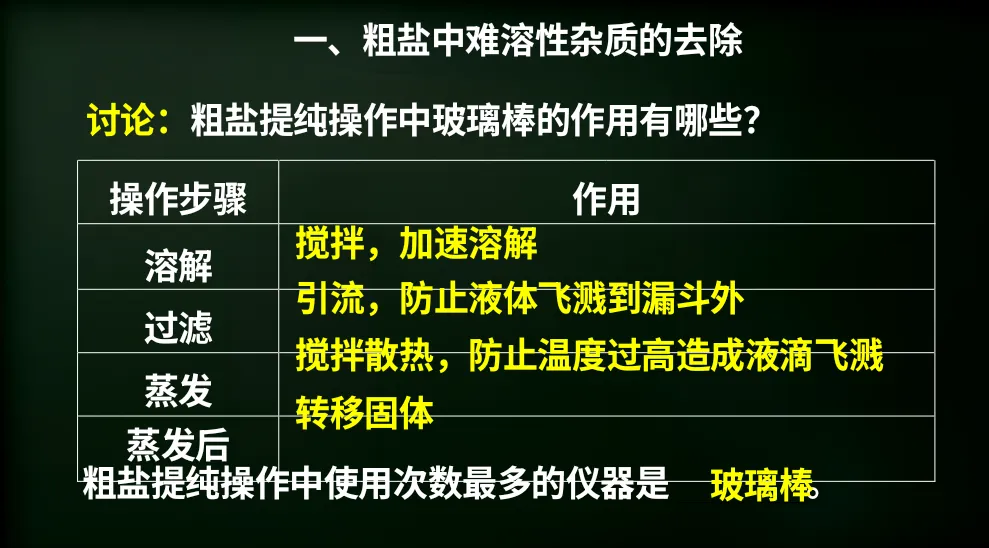 一、粗盐中难溶性杂质的去除

讨论：粗盐提纯操作中玻璃棒的作用有哪些？

| 操作步骤 | 作用 |
|---|---|
| 溶解 | 搅拌，加速溶解 |
| 过滤 | 引流，防止液体飞溅到漏斗外 |
| 蒸发 | 搅拌散热，防止温度过高造成液滴飞溅 |
| 蒸发后 | 转移固体 |

粗盐提纯操作中使用次数最多的仪器是 玻璃棒。